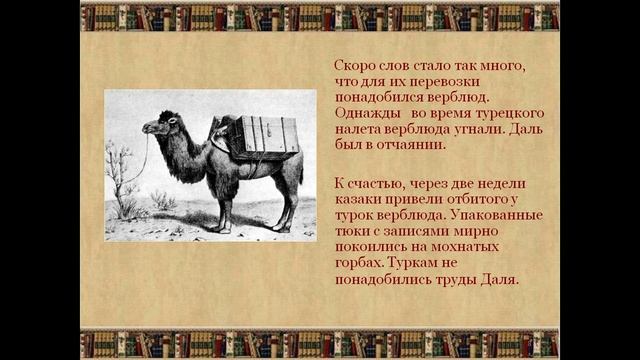 Скоро слов стало так много, что для их перевозки понадобился верблюд. Однажды во время турецкого налета верблюда угнали. Даль был в отчаянии.

К счастью, через две недели казаки привели отбитого у турок верблюда. Упакованные тюки с записями мирно покоились на мохнатых горбах. Туркам не понадобились труды Даля.